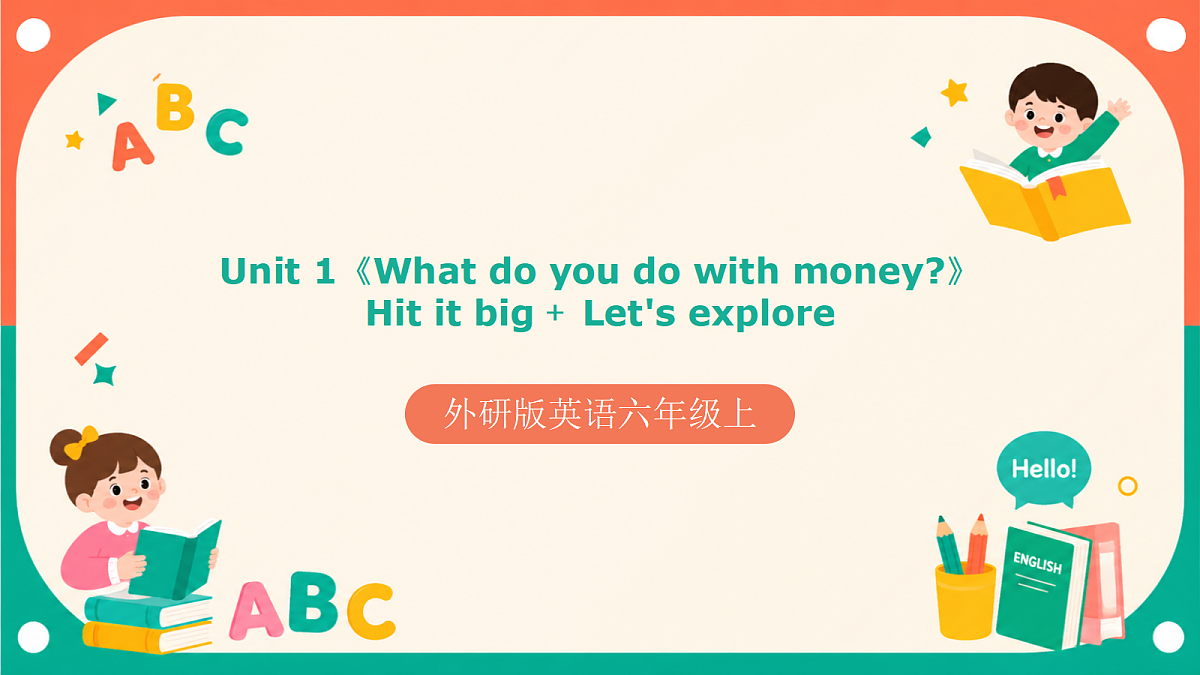 ABC

Unit 1《What do you do with money?》
Hit it big + Let's explore

外研版英语六年级上

Hello!

ENGLISH

ABC